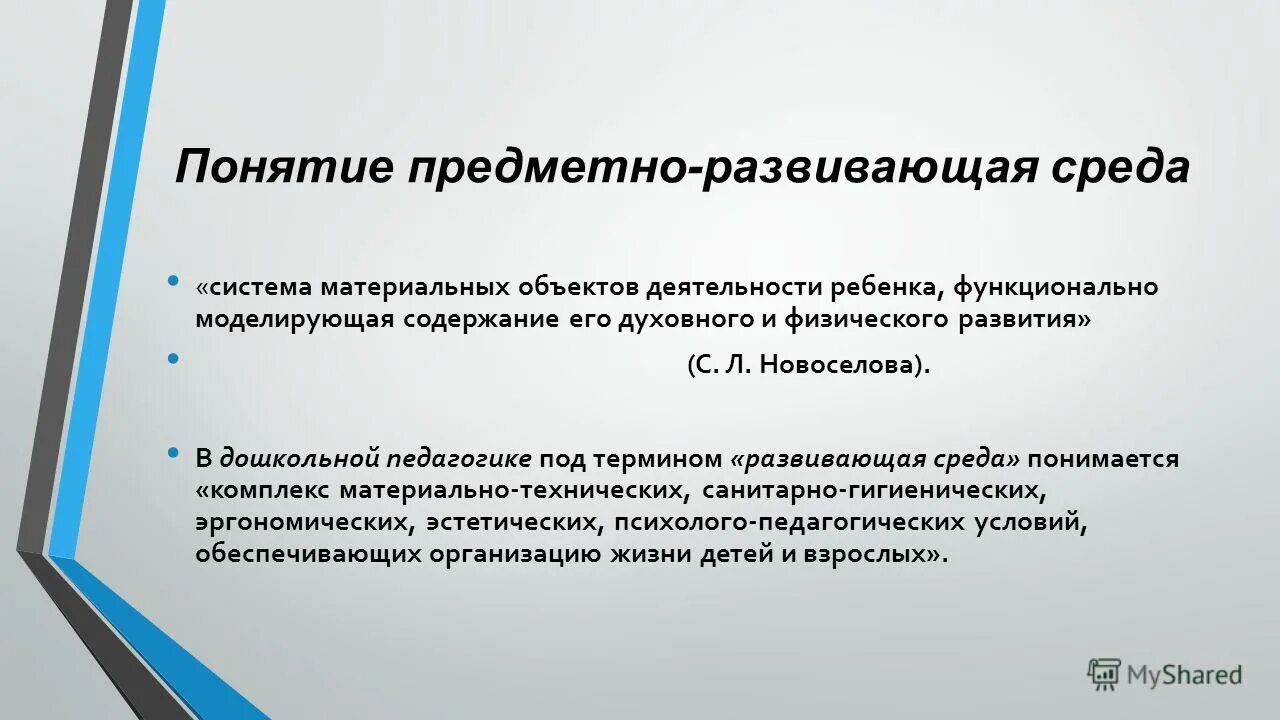 Понятие предметно-развивающая среда

• «система материальных объектов деятельности ребенка, функционально моделирующая содержание его духовного и физического развития»

• (С. Л. Новоселова).

• В дошкольной педагогике под термином «развивающая среда» понимается «комплекс материально-технических, санитарно-гигиенических, эргономических, эстетических, психолого-педагогических условий, обеспечивающих организацию жизни детей и взрослых».

MyShared